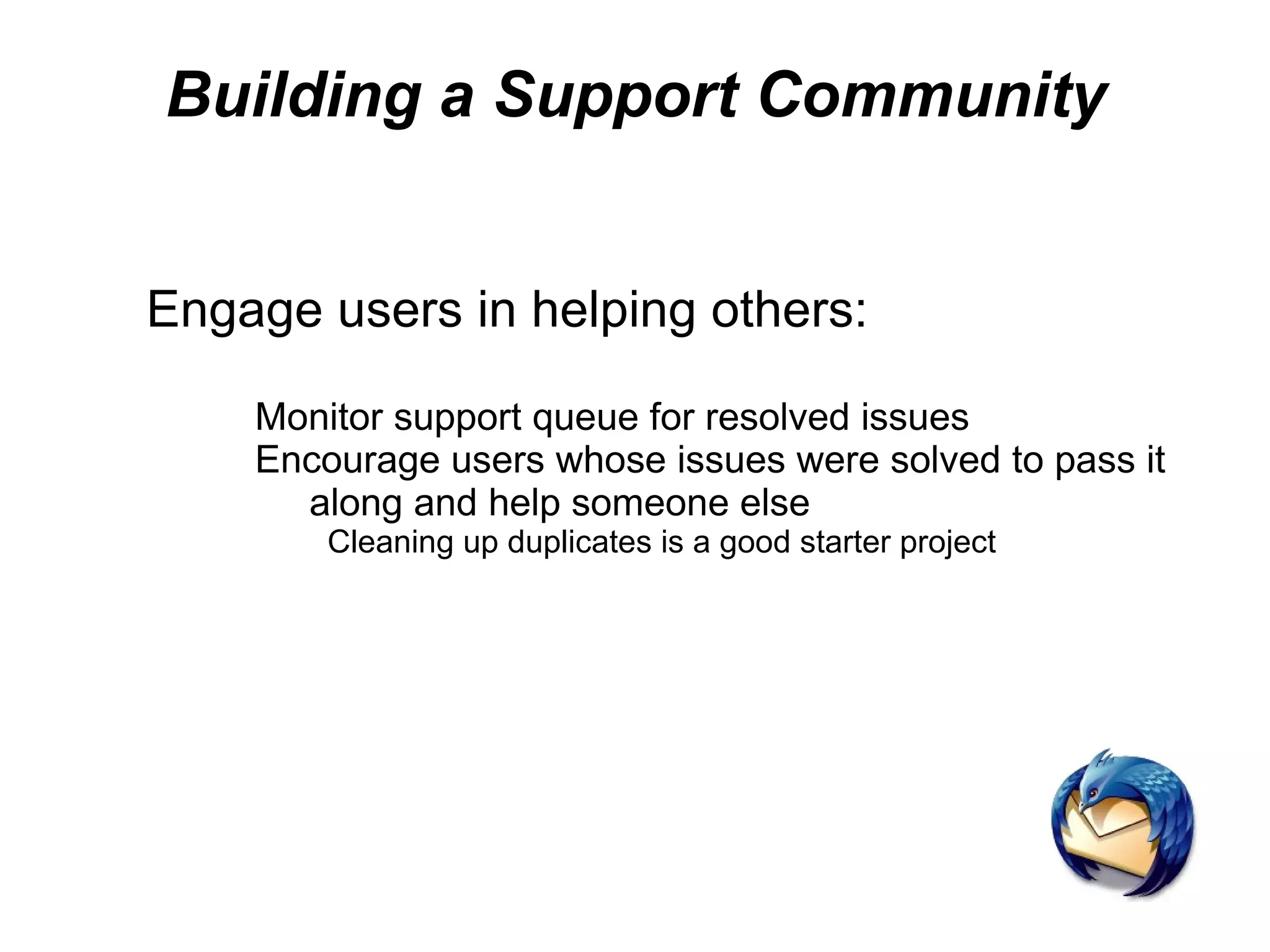 Building a Support Community

Engage users in helping others:

Monitor support queue for resolved issues

Encourage users whose issues were solved to pass it along and help someone else

Cleaning up duplicates is a good starter project